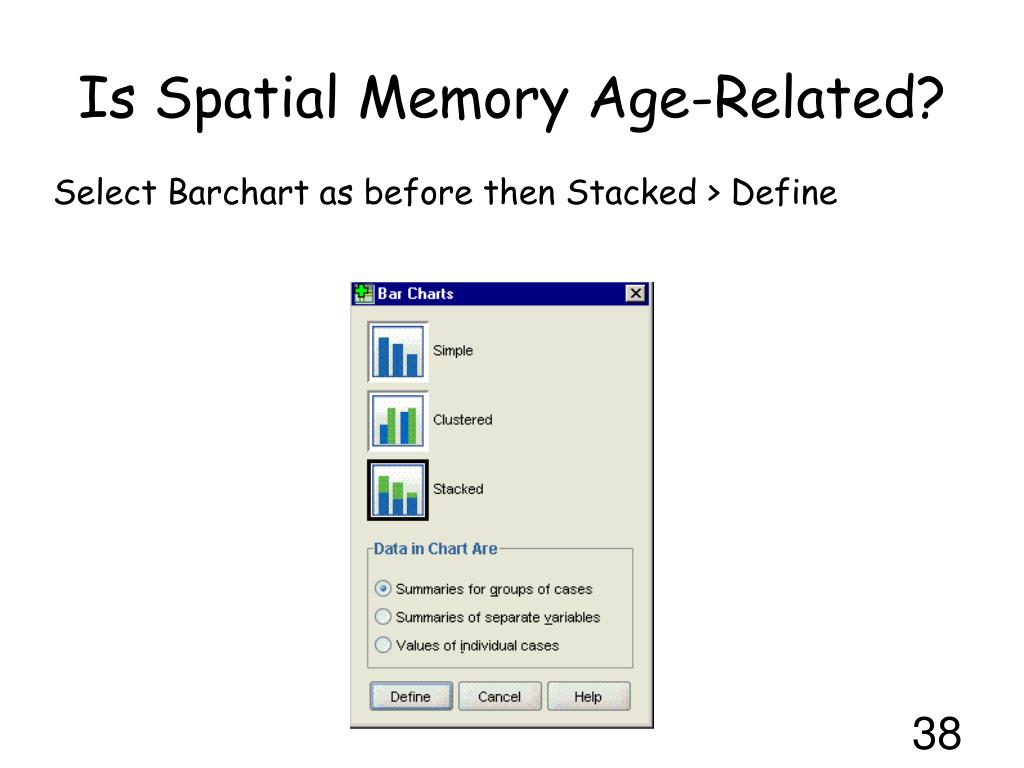 Is Spatial Memory Age-Related?

Select Barchart as before then Stacked > Define

Bar Charts

Simple

Clustered

Stacked

Data in Chart Are

Summaries for groups of cases

Summaries of separate variables

Values of individual cases

Define

Cancel

Help

38